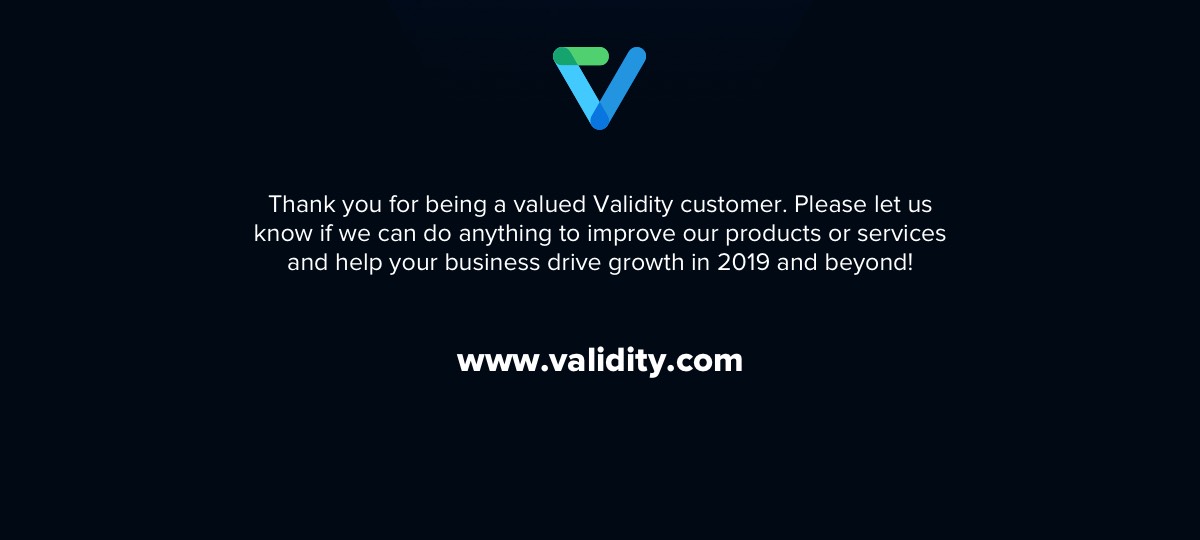 Thank you for being a valued Validity customer. Please let us know if we can do anything to improve our products or services and help your business drive growth in 2019 and beyond!

www.validity.com